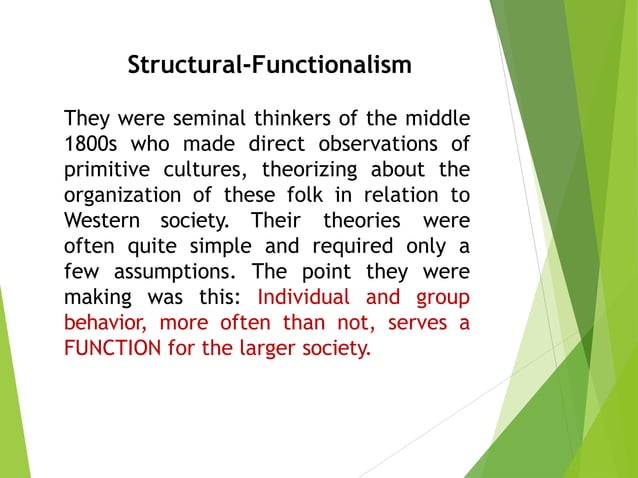 Structural-Functionalism

They were seminal thinkers of the middle 1800s who made direct observations of primitive cultures, theorizing about the organization of these folk in relation to Western society. Their theories were often quite simple and required only a few assumptions. The point they were making was this: Individual and group behavior, more often than not, serves a FUNCTION for the larger society.